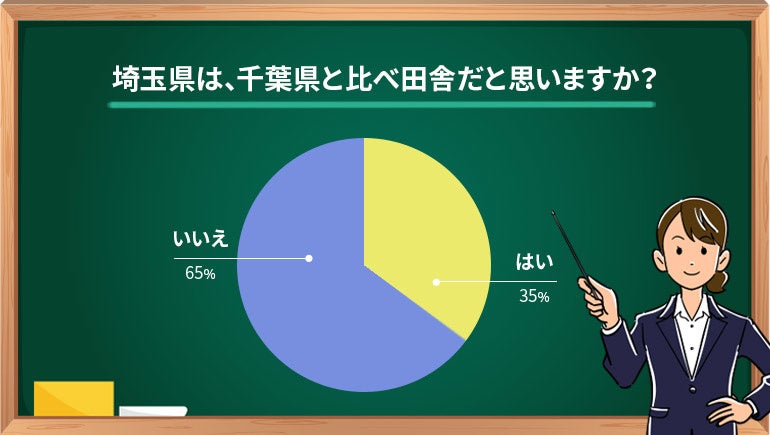 埼玉県は、千葉県と比べ田舎だと思いますか？

いいえ
65%

はい
35%